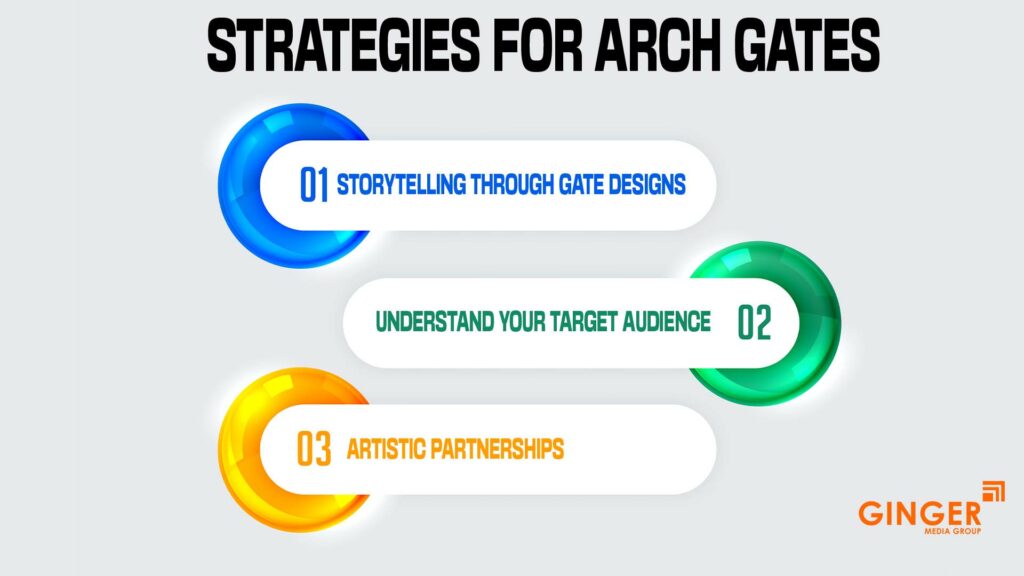 STRATEGIES FOR ARCH GATES

01 STORYTELLING THROUGH GATE DESIGNS

UNDERSTAND YOUR TARGET AUDIENCE 02

03 ARTISTIC PARTNERSHIPS

GINGER
MEDIA GROUP